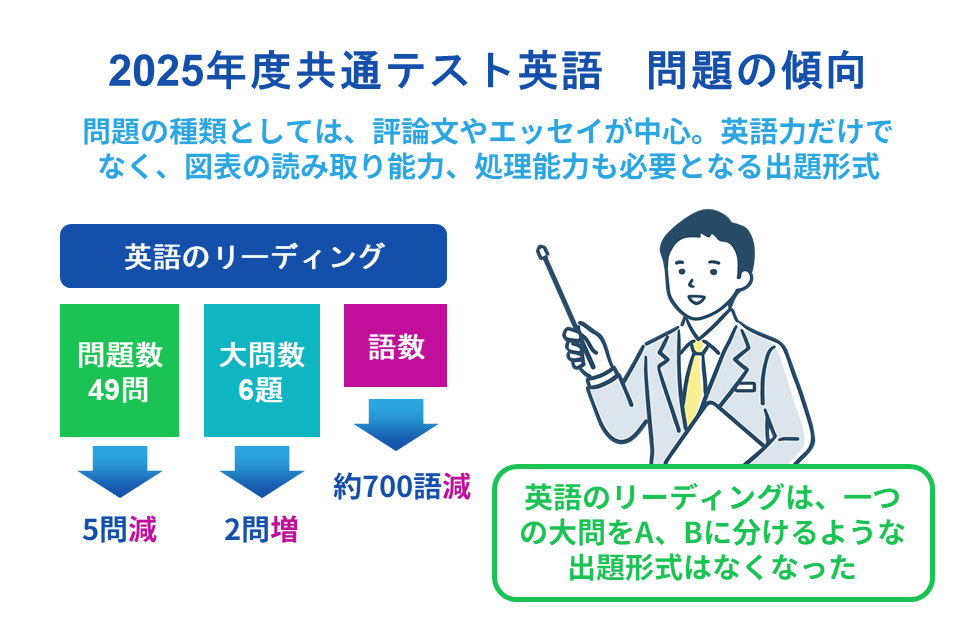 2025年度共通テスト英語　問題の傾向

問題の種類としては、評論文やエッセイが中心。英語力だけでなく、図表の読み取り能力、処理能力も必要となる出題形式

英語のリーディング

問題数
49問

5問減

大問数
6題

2問増

語数

約700語減

英語のリーディングは、一つの大問をA、Bに分けるような出題形式はなくなった